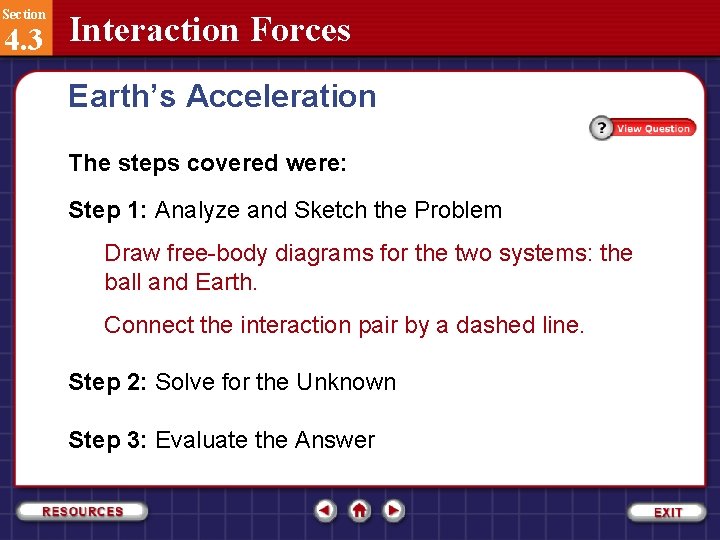 Section
4.3
Interaction Forces

Earth's Acceleration

? View Question

The steps covered were:

Step 1: Analyze and Sketch the Problem

Draw free-body diagrams for the two systems: the ball and Earth.

Connect the interaction pair by a dashed line.

Step 2: Solve for the Unknown

Step 3: Evaluate the Answer

RESOURCES

EXIT